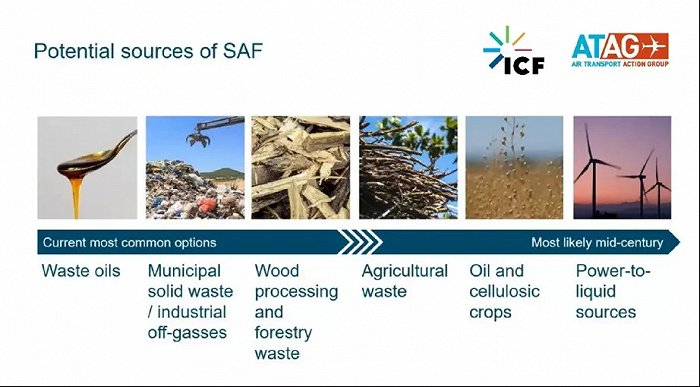 Potential sources of SAF

ICF

ATAG
AIR TRANSPORT ACTION GROUP

Current most common options

Most likely mid-century

Waste oils

Municipal solid waste / industrial off-gasses

Wood processing and forestry waste

Agricultural waste

Oil and cellulosic crops

Power-to-liquid sources